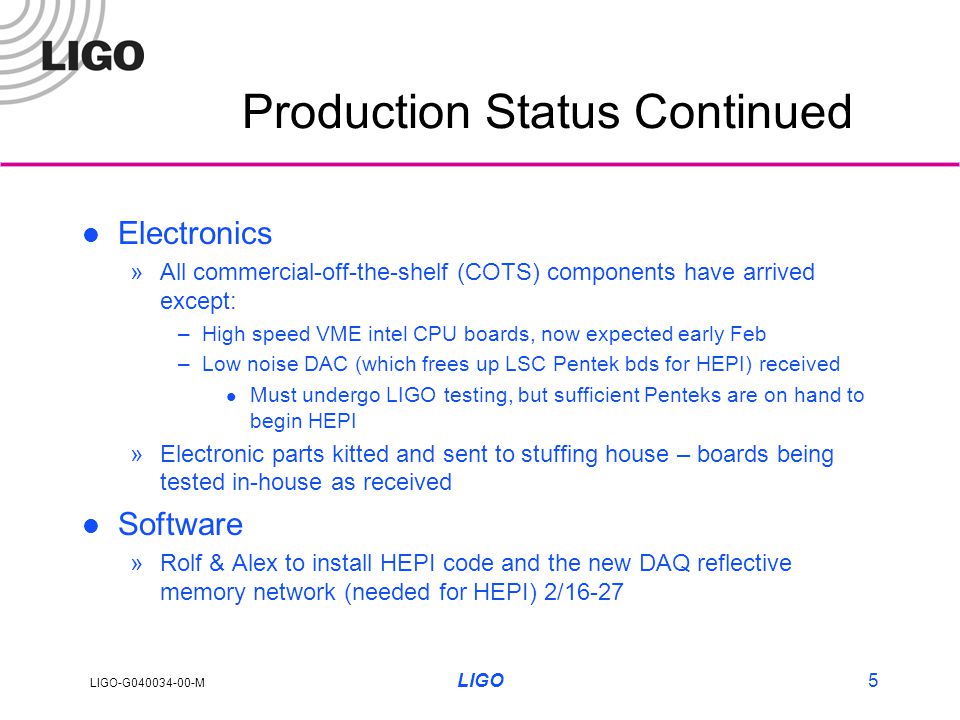 LIGO

Production Status Continued

● Electronics
» All commercial-off-the-shelf (COTS) components have arrived except:
– High speed VME intel CPU boards, now expected early Feb
– Low noise DAC (which frees up LSC Pentek bds for HEPI) received
● Must undergo LIGO testing, but sufficient Penteks are on hand to begin HEPI
» Electronic parts kitted and sent to stuffing house – boards being tested in-house as received

● Software
» Rolf & Alex to install HEPI code and the new DAQ reflective memory network (needed for HEPI) 2/16-27

LIGO-G040034-00-M
LIGO
5